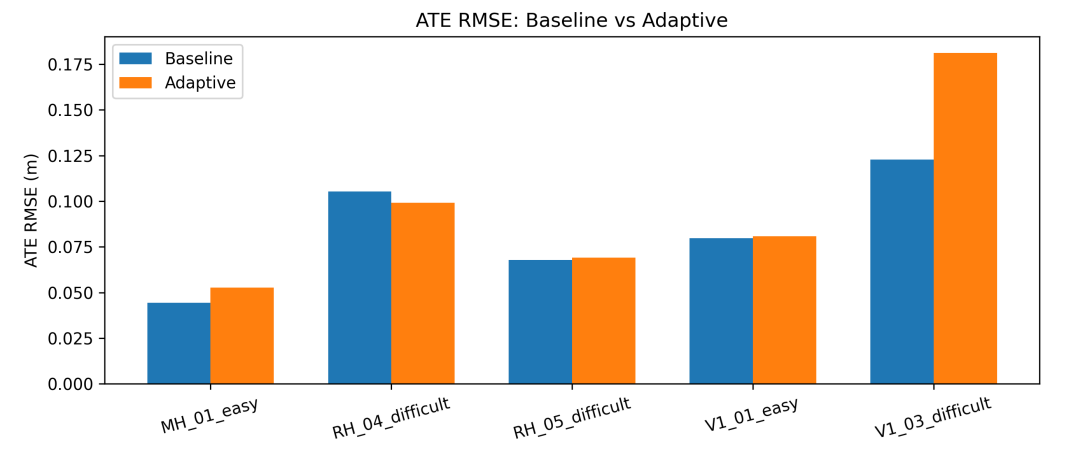 ATE RMSE: Baseline vs Adaptive

Baseline
Adaptive

ATE RMSE (m)

0.175
0.150
0.125
0.100
0.075
0.050
0.025
0.000

MH_01_easy
RH_04_difficult
RH_05_difficult
V1_01_easy
V1_03_difficult